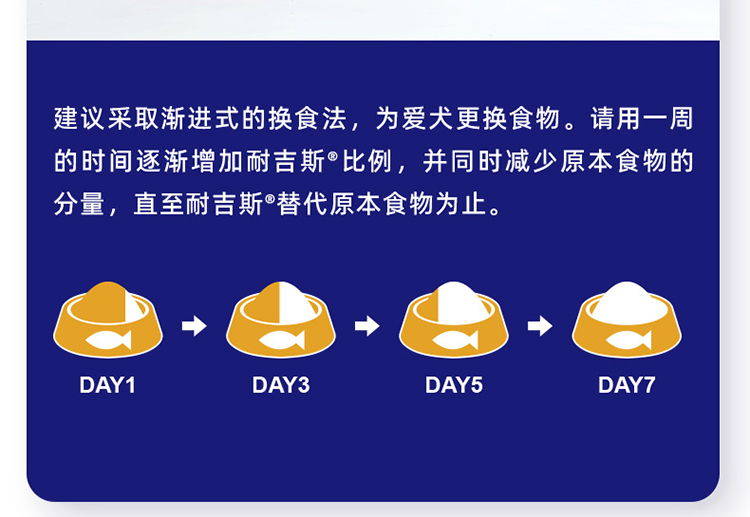 建议采取渐进式的换食法，为爱犬更换食物。请用一周的时间逐渐增加耐吉斯®比例，并同时减少原本食物的分量，直至耐吉斯®替代原本食物为止。

DAY1
DAY3
DAY5
DAY7